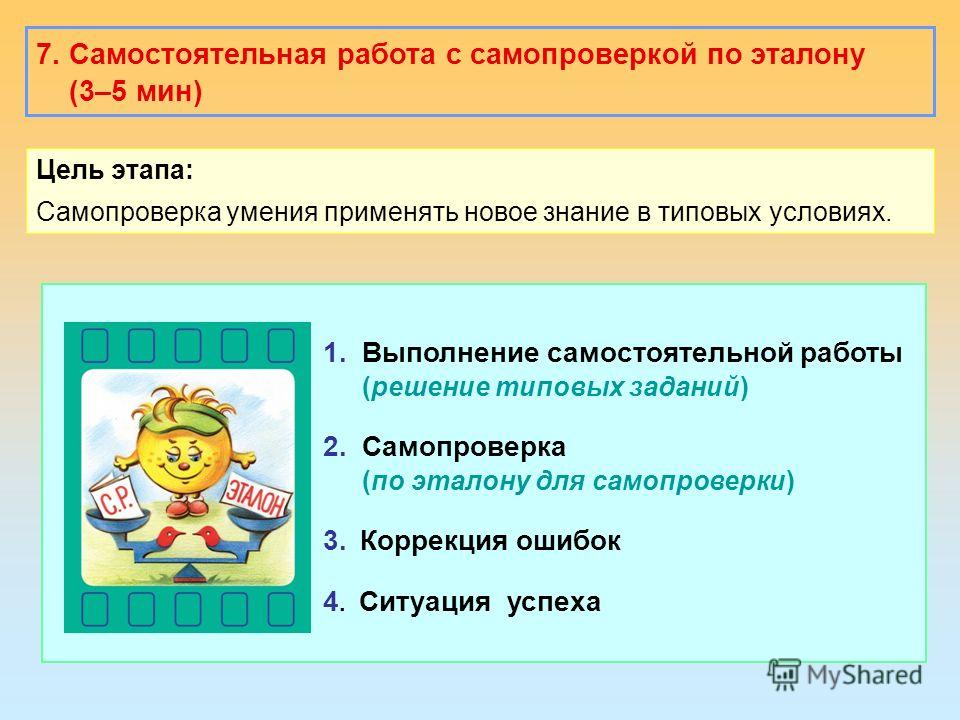 7. Самостоятельная работа с самопроверкой по эталону (3–5 мин)

Цель этапа:
Самопроверка умения применять новое знание в типовых условиях.

С.Р.

ЭТАЛОН

1. Выполнение самостоятельной работы (решение типовых заданий)

2. Самопроверка (по эталону для самопроверки)

3. Коррекция ошибок

4. Ситуация успеха

MyShared